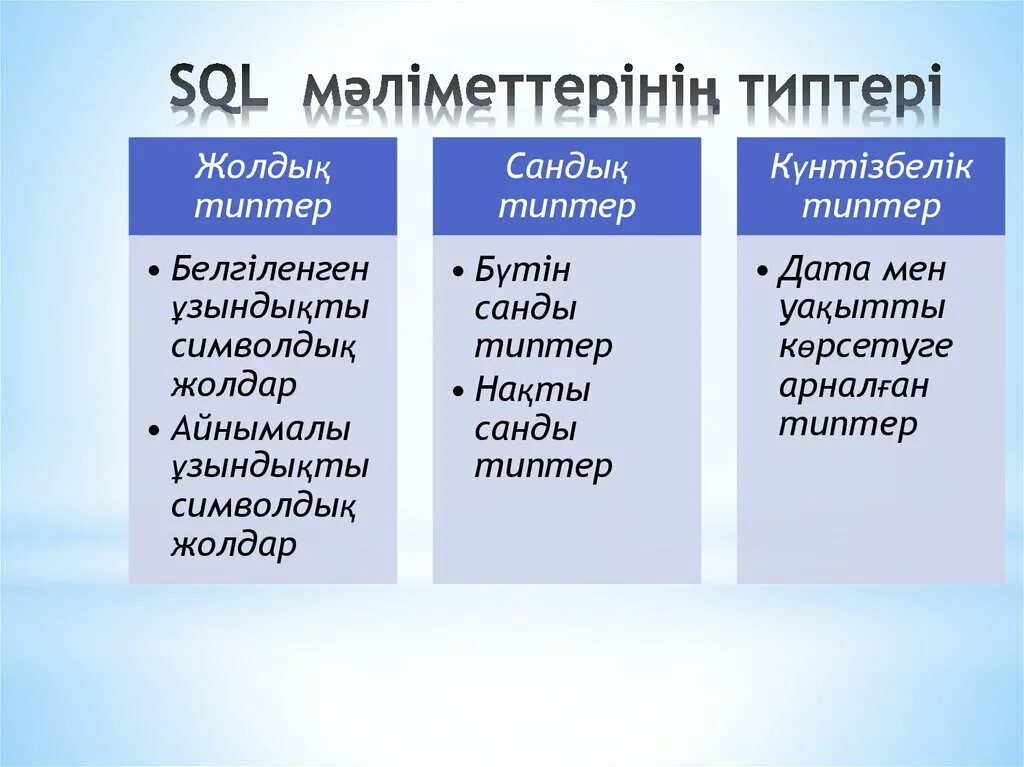 SQL мәліметтерінің типтері

Жолдық типтер

• Белгіленген ұзындықты символдық жолдар
• Айнымалы ұзындықты символдық жолдар

Сандық типтер

• Бүтін санды типтер
• Нақты санды типтер

Күнтізбелік типтер

• Дата мен уақытты көрсетуге арналған типтер